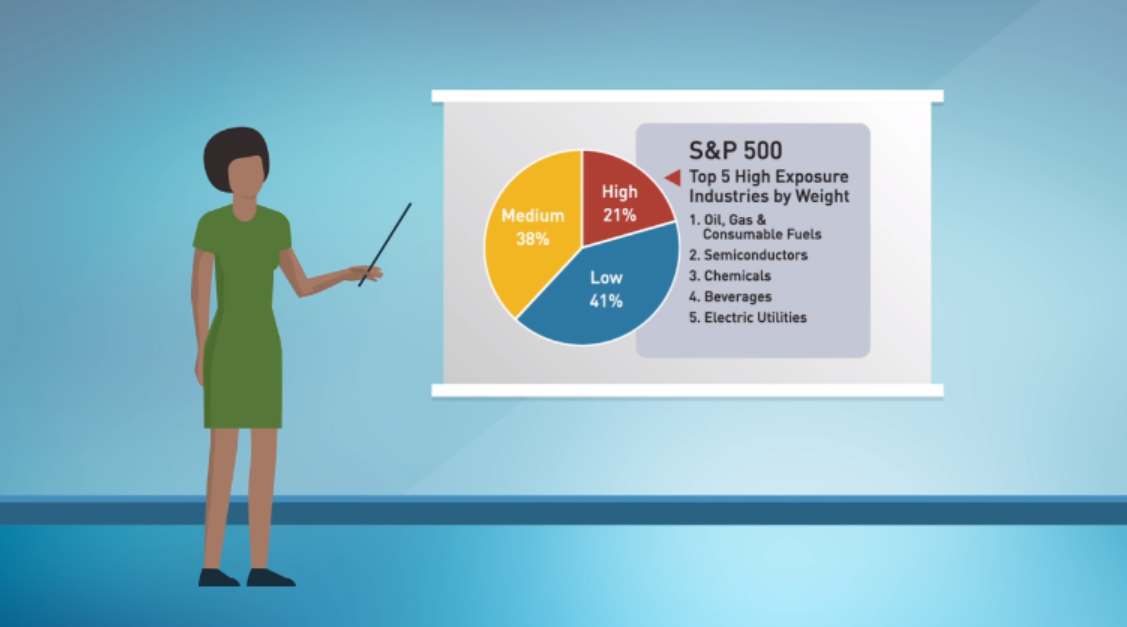 Medium
38%

High
21%

Low
41%

S&P 500
Top 5 High Exposure Industries by Weight
1. Oil, Gas & Consumable Fuels
2. Semiconductors
3. Chemicals
4. Beverages
5. Electric Utilities